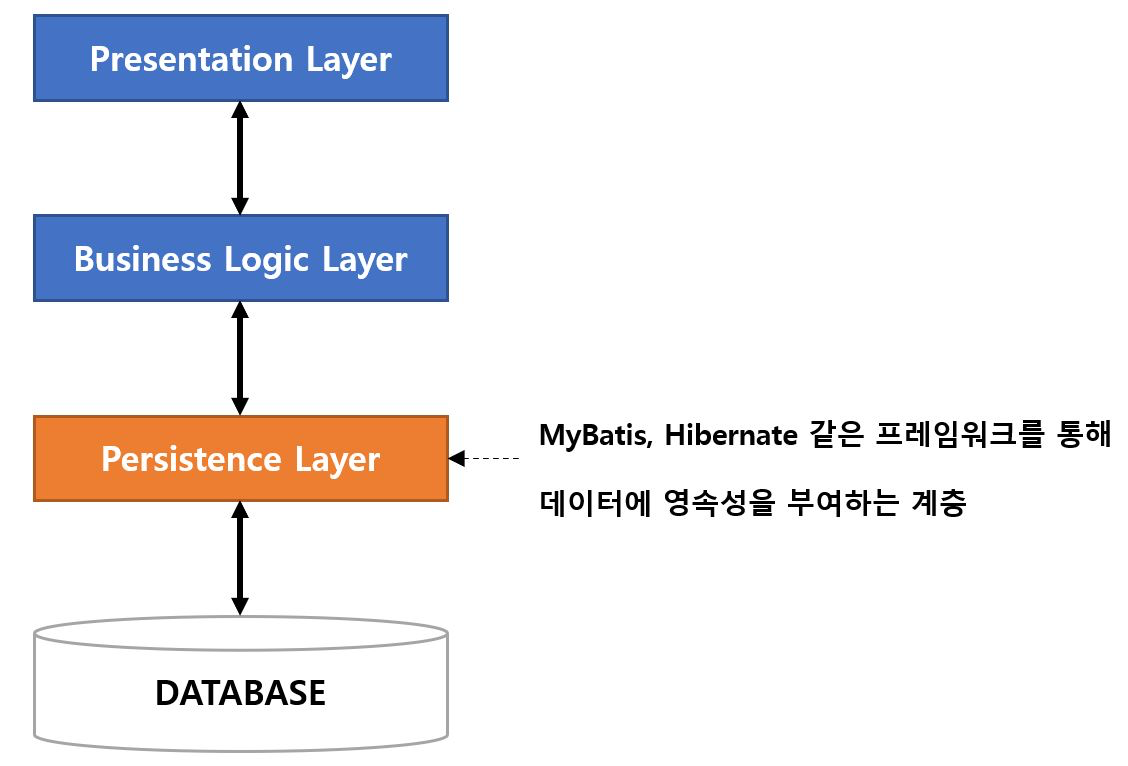 Presentation Layer

Business Logic Layer

Persistence Layer

MyBatis, Hibernate 같은 프레임워크를 통해 데이터에 영속성을 부여하는 계층

DATABASE